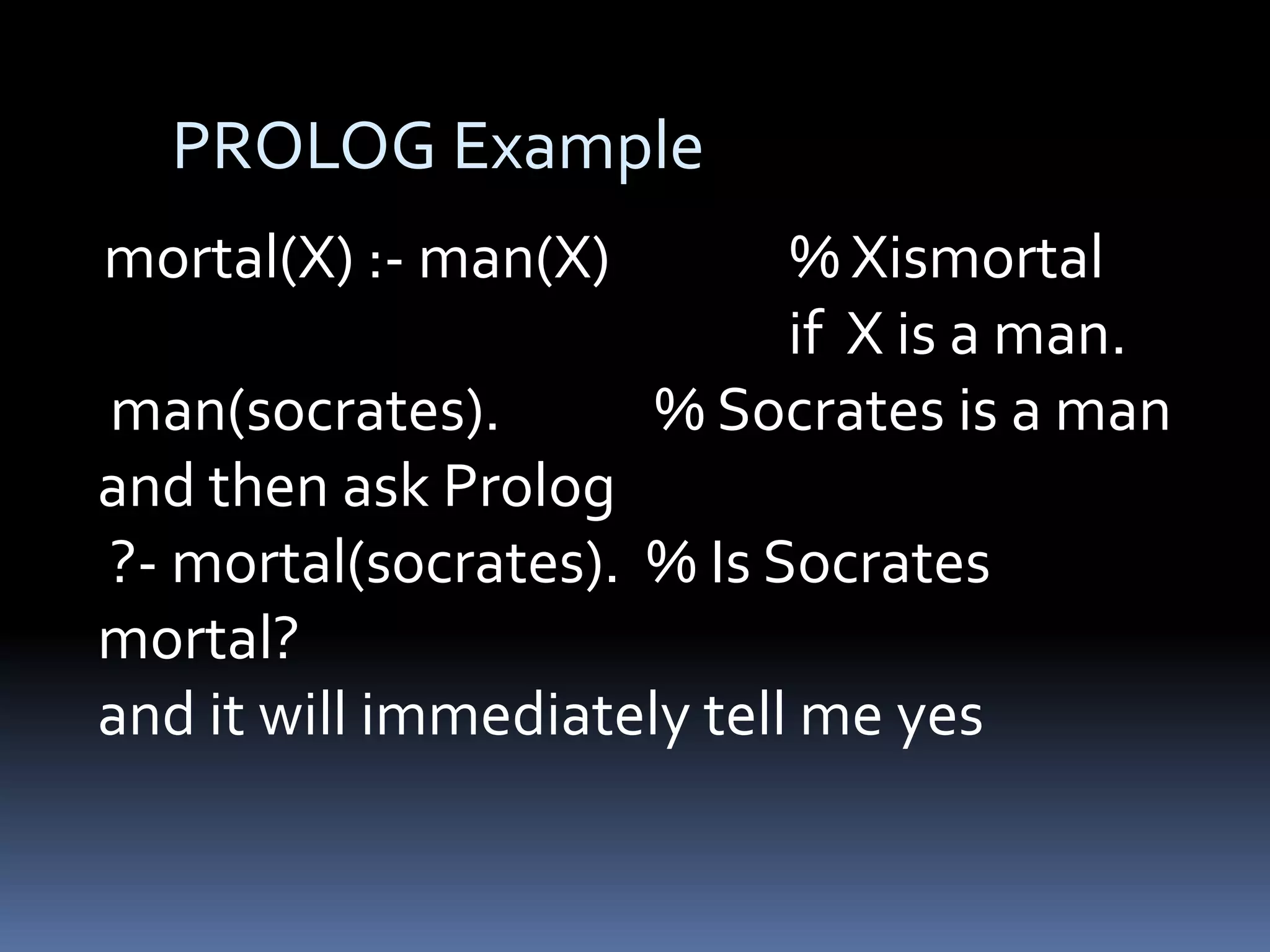 PROLOG Example

mortal(X) :- man(X) % Xismortal if X is a man.

man(socrates). % Socrates is a man

and then ask Prolog

?- mortal(socrates). % Is Socrates mortal?

and it will immediately tell me yes